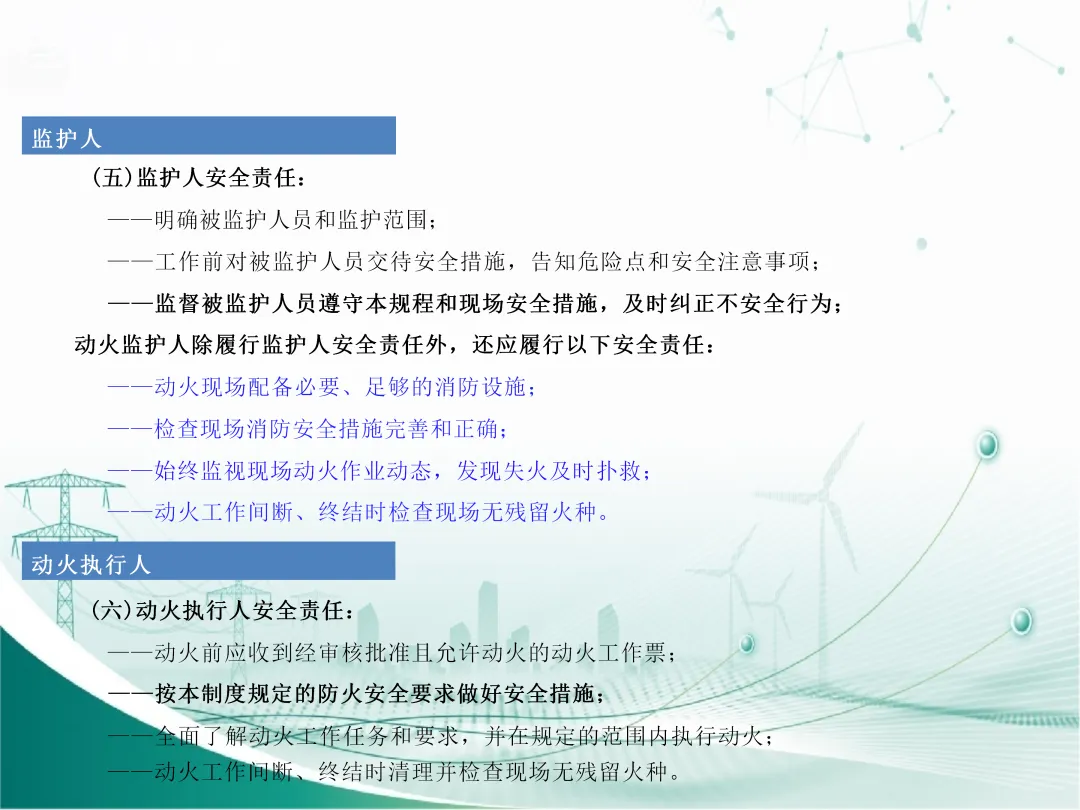 监护人

（五）监护人安全责任：

——明确被监护人员和监护范围；

——工作前对被监护人员交待安全措施，告知危险点和安全注意事项；

——监督被监护人员遵守本规程和现场安全措施，及时纠正不安全行为；

动火监护人除履行监护人安全责任外，还应履行以下安全责任：

——动火现场配备必要、足够的消防设施；

——检查现场消防安全措施完善和正确；

——始终监视现场动火作业动态，发现失火及时扑救；

——动火工作间断、终结时检查现场无残留火种。

动火执行人

（六）动火执行人安全责任：

——动火前应收到经审核批准且允许动火的动火工作票；

——按本制度规定的防火安全要求做好安全措施；

——全面了解动火工作任务和要求，并在规定的范围内执行动火；

——动火工作间断、终结时清理并检查现场无残留火种。